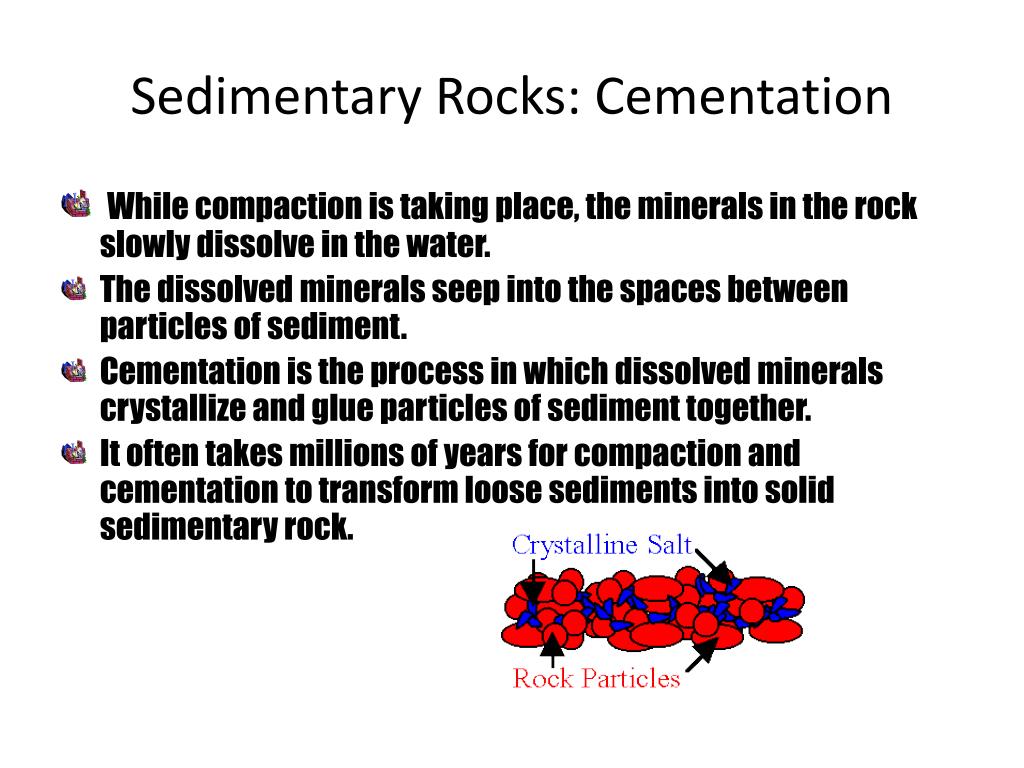 Sedimentary Rocks: Cementation

While compaction is taking place, the minerals in the rock slowly dissolve in the water.

The dissolved minerals seep into the spaces between particles of sediment.

Cementation is the process in which dissolved minerals crystallize and glue particles of sediment together.

It often takes millions of years for compaction and cementation to transform loose sediments into solid sedimentary rock.

Crystalline Salt

Rock Particles